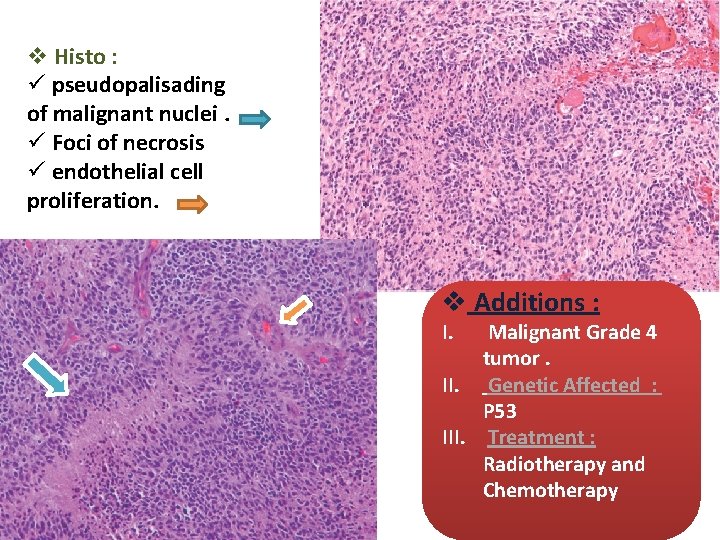 ❖ Histo :
✓ pseudopalisading of malignant nuclei .
✓ Foci of necrosis
✓ endothelial cell proliferation.

❖ Additions :
I. Malignant Grade 4 tumor .
II. Genetic Affected : P53
III. Treatment : Radiotherapy and Chemotherapy